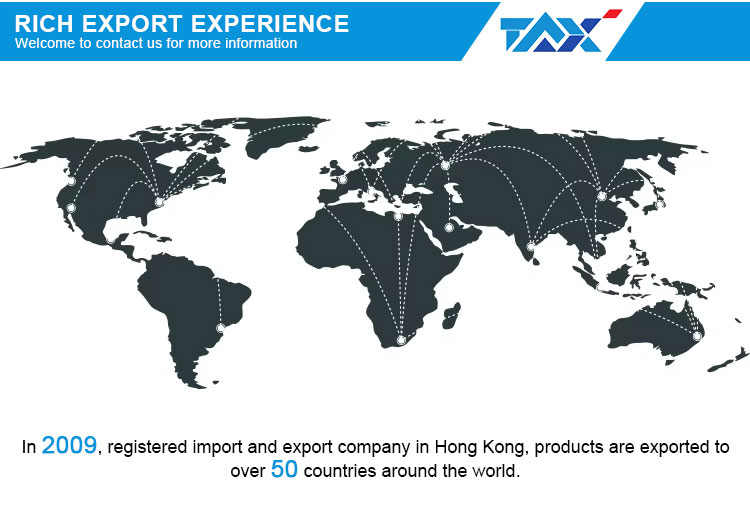 RICH EXPORT EXPERIENCE
Welcome to contact us for more information

TAX

In 2009, registered import and export company in Hong Kong, products are exported to over 50 countries around the world.